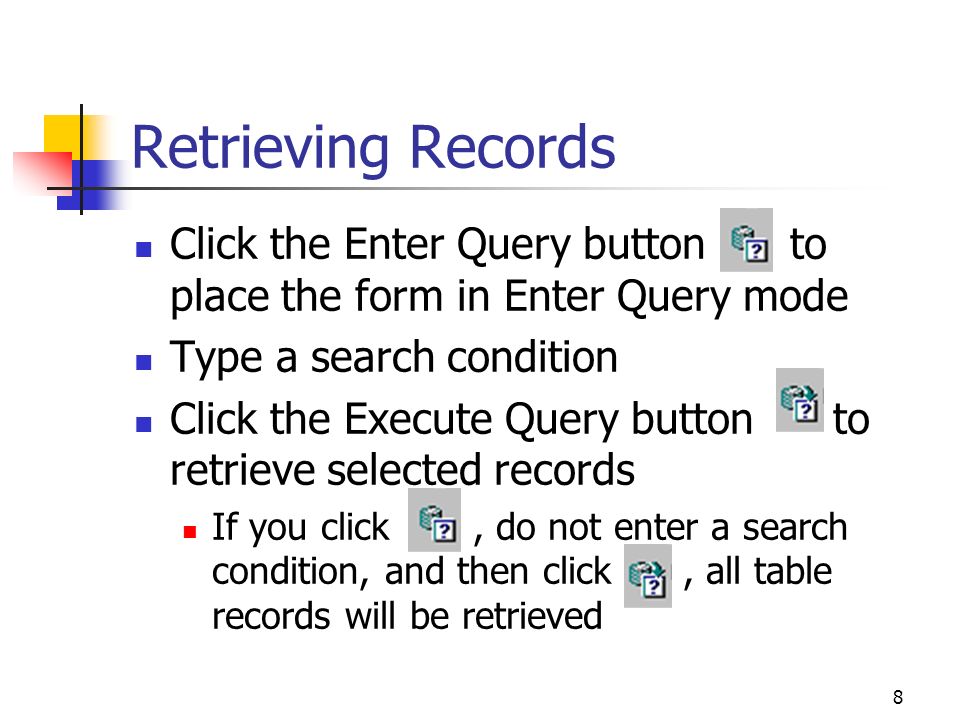 Retrieving Records

- Click the Enter Query button to place the form in Enter Query mode
- Type a search condition
- Click the Execute Query button to retrieve selected records
  - If you click , do not enter a search condition, and then click , all table records will be retrieved

8